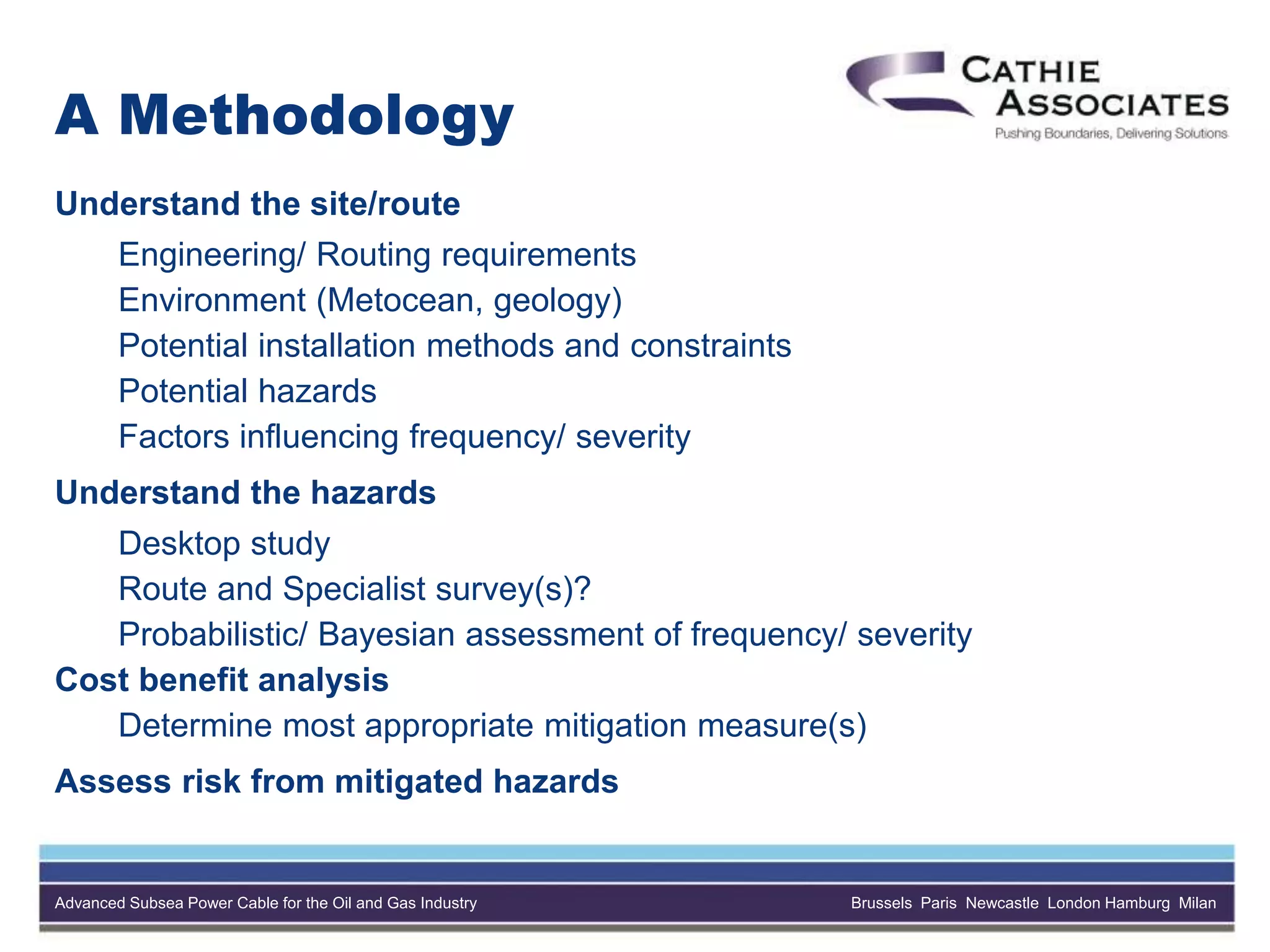 A Methodology

CATHIE ASSOCIATES
Pushing Boundaries, Delivering Solutions

Understand the site/route

Engineering/ Routing requirements

Environment (Metocean, geology)

Potential installation methods and constraints

Potential hazards

Factors influencing frequency/ severity

Understand the hazards

Desktop study

Route and Specialist survey(s)?

Probabilistic/ Bayesian assessment of frequency/ severity

Cost benefit analysis

Determine most appropriate mitigation measure(s)

Assess risk from mitigated hazards

Advanced Subsea Power Cable for the Oil and Gas Industry

Brussels Paris Newcastle London Hamburg Milan